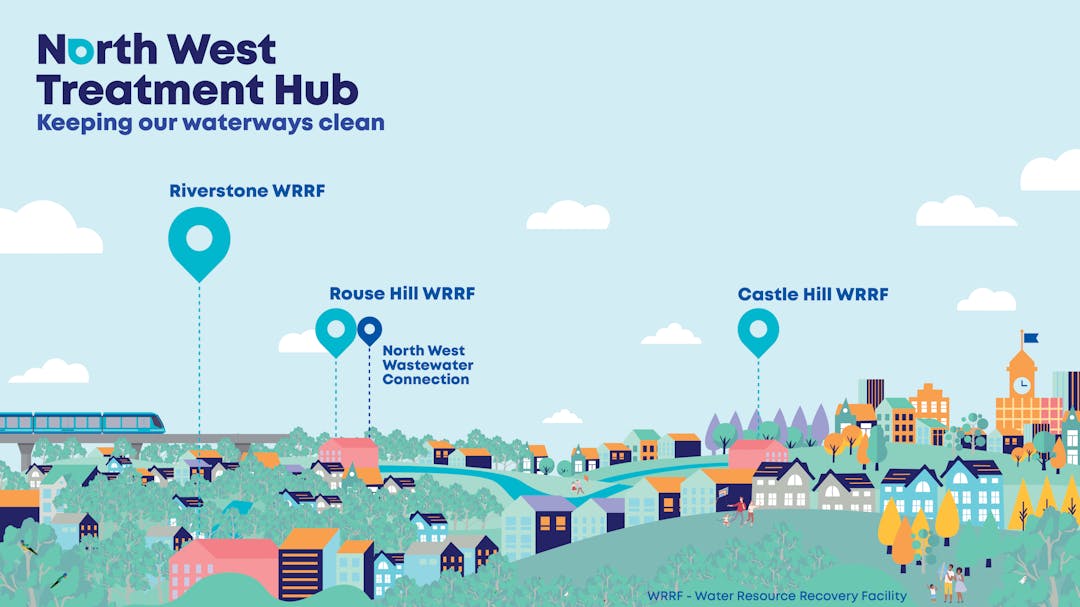 North West Treatment Hub
Keeping our waterways clean

Riverstone WRRF

Rouse Hill WRRF

North West Wastewater Connection

Castle Hill WRRF

WRRF - Water Resource Recovery Facility